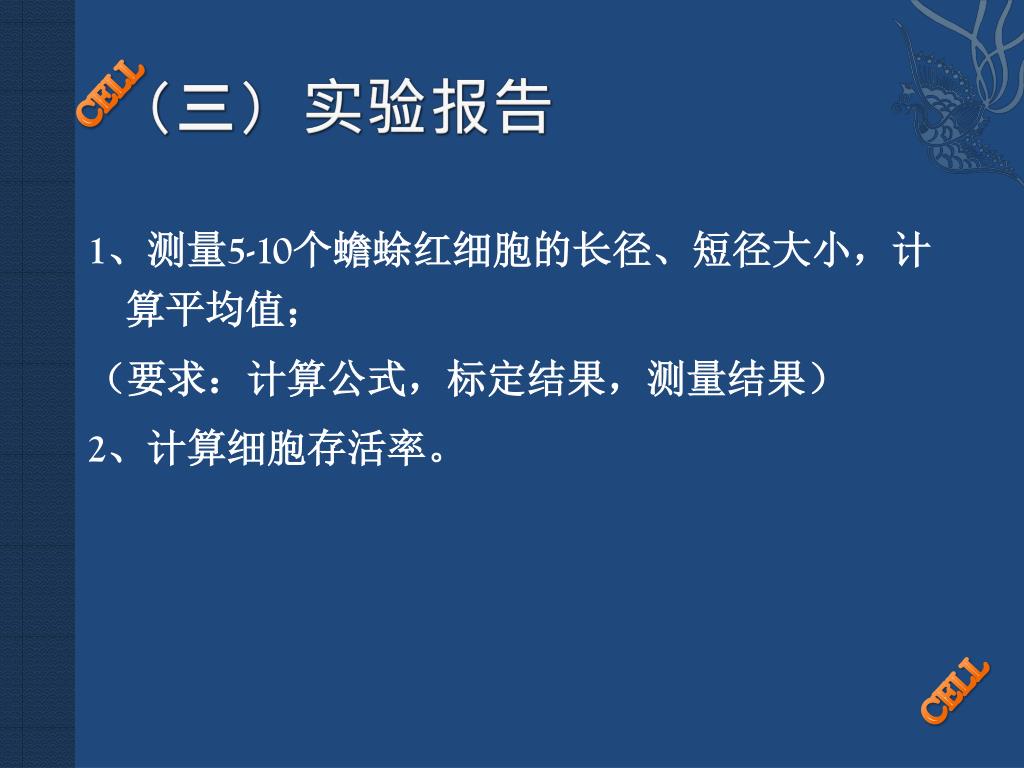 CELL

（三）实验报告

1、测量5-10个蟾蜍红细胞的长径、短径大小，计算平均值；

（要求：计算公式，标定结果，测量结果）

2、计算细胞存活率。

CELL